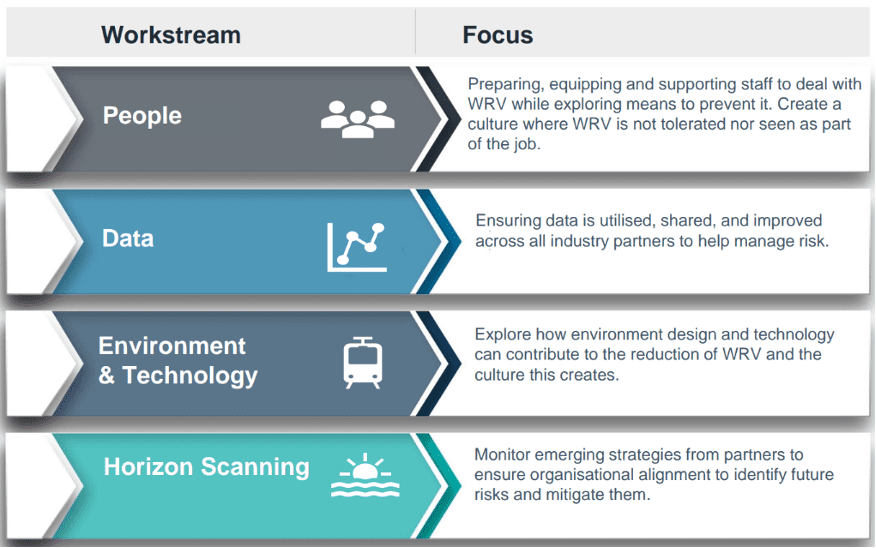 | Workstream | Focus |
|---|---|
| People | Preparing, equipping and supporting staff to deal with WRV while exploring means to prevent it. Create a culture where WRV is not tolerated nor seen as part of the job. |
| Data | Ensuring data is utilised, shared, and improved across all industry partners to help manage risk. |
| Environment & Technology | Explore how environment design and technology can contribute to the reduction of WRV and the culture this creates. |
| Horizon Scanning | Monitor emerging strategies from partners to ensure organisational alignment to identify future risks and mitigate them. |